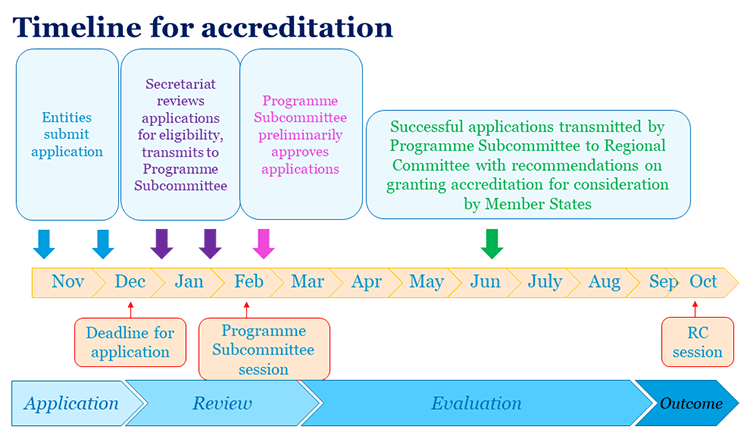 Timeline for accreditation

Entities submit application

Secretariat reviews applications for eligibility, transmits to Programme Subcommittee

Programme Subcommittee preliminarily approves applications

Successful applications transmitted by Programme Subcommittee to Regional Committee with recommendations on granting accreditation for consideration by Member States

Nov Dec Jan Feb Mar Apr May Jun July Aug Sep Oct

Deadline for application

Programme Subcommittee session

RC session

Application Review Evaluation Outcome